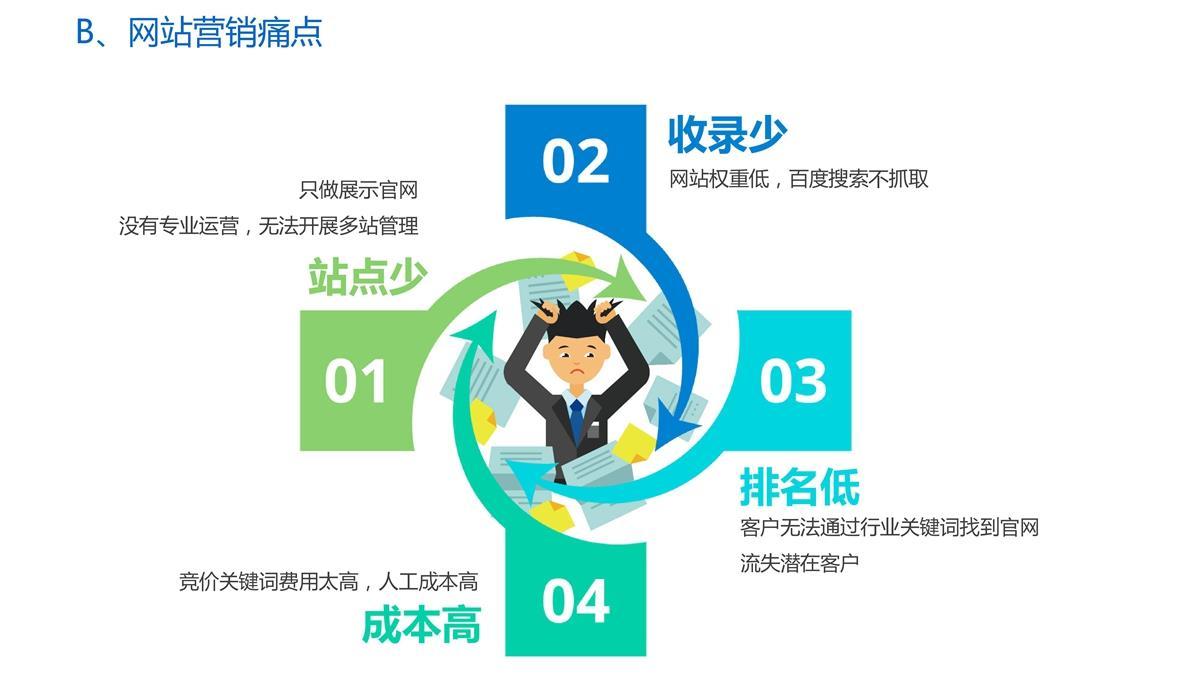 B、网站营销痛点

只做展示官网
没有专业运营，无法开展多站管理

站点少

01

02

收录少
网站权重低，百度搜索不抓取

03

排名低
客户无法通过行业关键词找到官网
流失潜在客户

竞价关键词费用太高，人工成本高
成本高

04